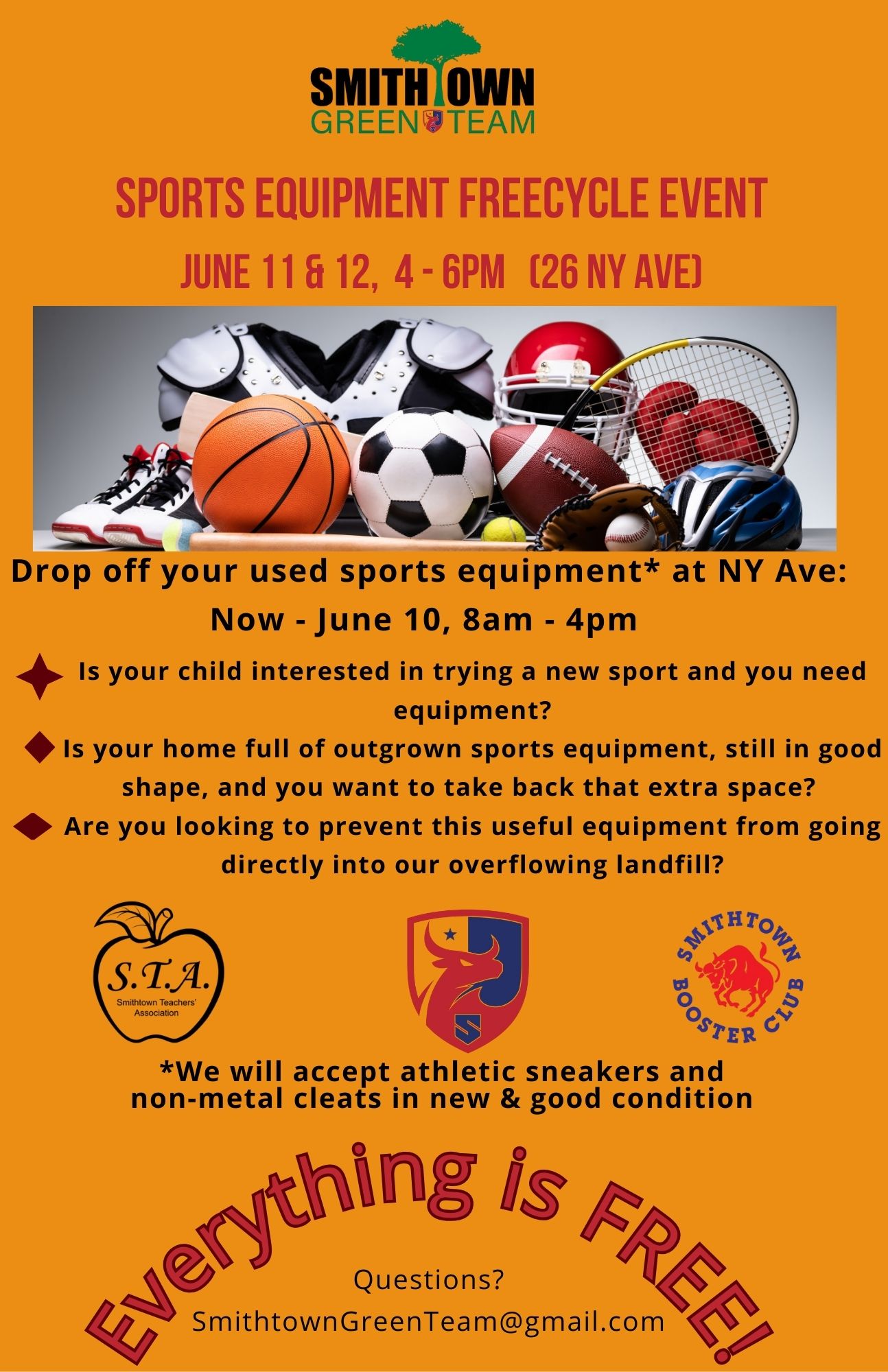 SMITHTOWN
GREEN TEAM

SPORTS EQUIPMENT FREECYCLE EVENT

JUNE 11 & 12, 4 - 6PM (26 NY AVE)

Drop off your used sports equipment* at NY Ave:
Now - June 10, 8am - 4pm

Is your child interested in trying a new sport and you need equipment?

Is your home full of outgrown sports equipment, still in good shape, and you want to take back that extra space?

Are you looking to prevent this useful equipment from going directly into our overflowing landfill?

S.T.A.
Smithtown Teachers' Association

S

SMITHTOWN BOOSTER CLUB

*We will accept athletic sneakers and non-metal cleats in new & good condition

Everything is FREE!

Questions?
SmithtownGreenTeam@gmail.com